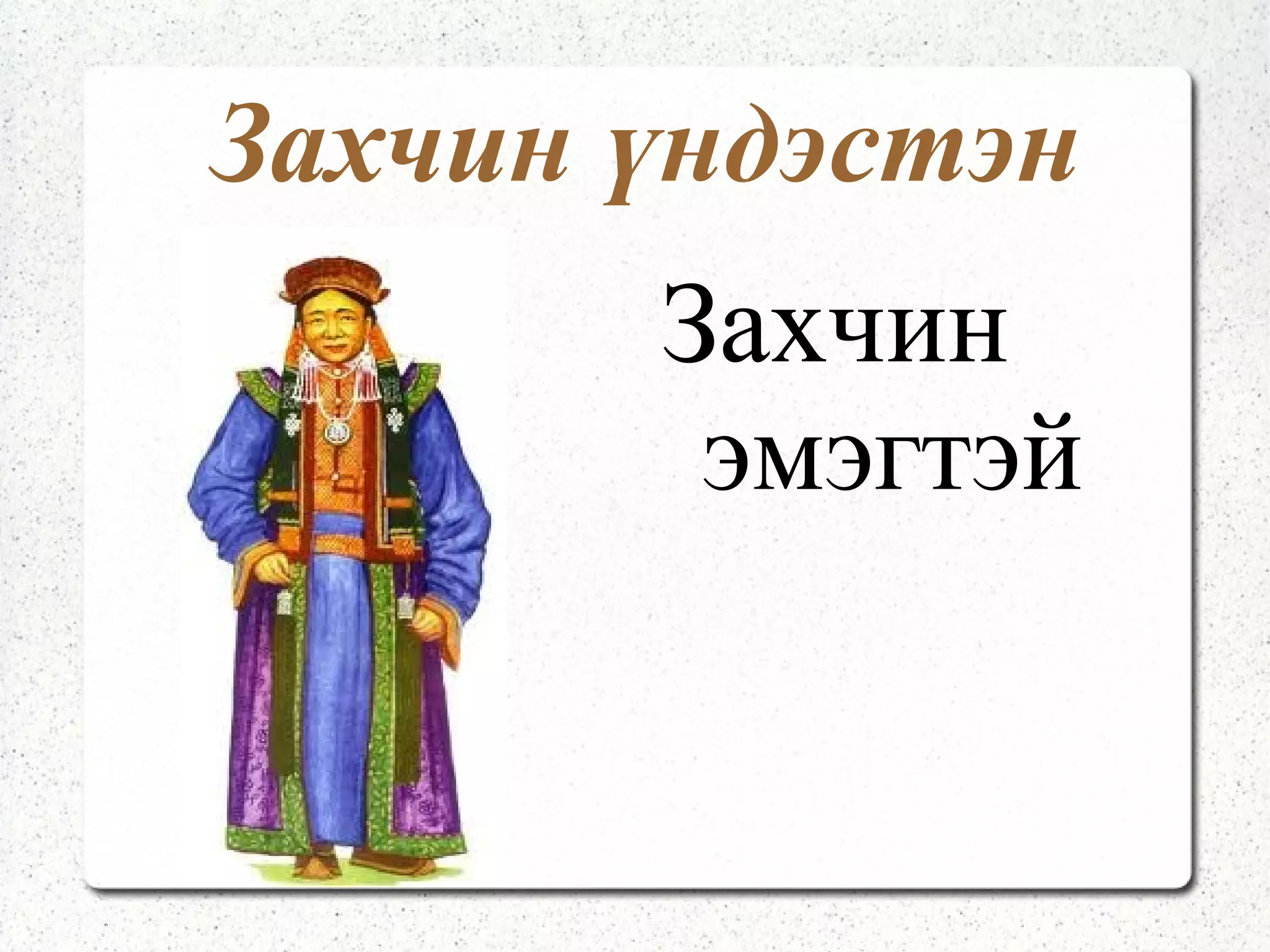 Захчин үндэстэн

Захчин эмэгтэй